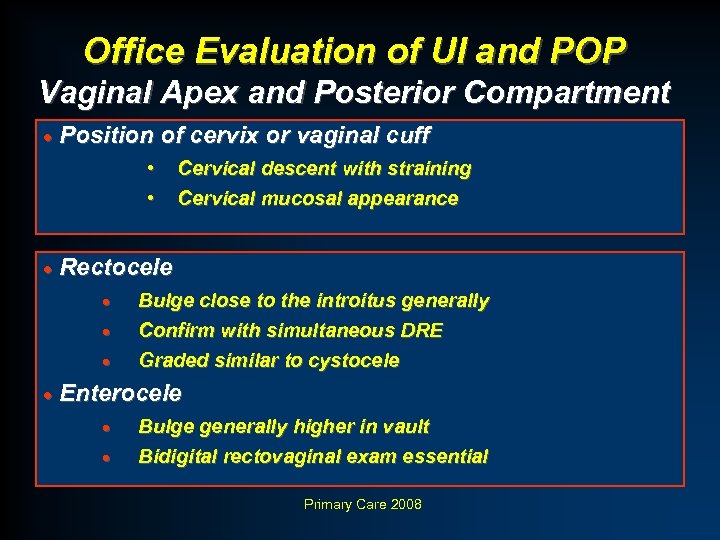 Office Evaluation of UI and POP
Vaginal Apex and Posterior Compartment

• Position of cervix or vaginal cuff
  • Cervical descent with straining
  • Cervical mucosal appearance

• Rectocele
  • Bulge close to the introitus generally
  • Confirm with simultaneous DRE
  • Graded similar to cystocele
• Enterocele
  • Bulge generally higher in vault
  • Bidigital rectovaginal exam essential

Primary Care 2008